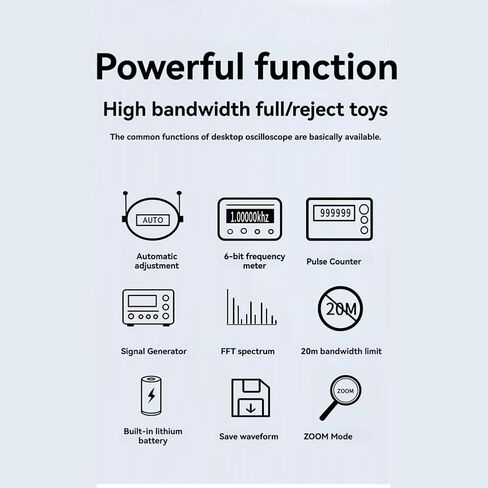 Powerful function

High bandwidth full/reject toys

The common functions of desktop oscilloscope are basically available.

AUTO

Automatic adjustment

1.00000khz

6-bit frequency meter

999999

Pulse Counter

Signal Generator

FFT spectrum

20M

20m bandwidth limit

Built-in lithium battery

Save waveform

ZOOM

ZOOM Mode